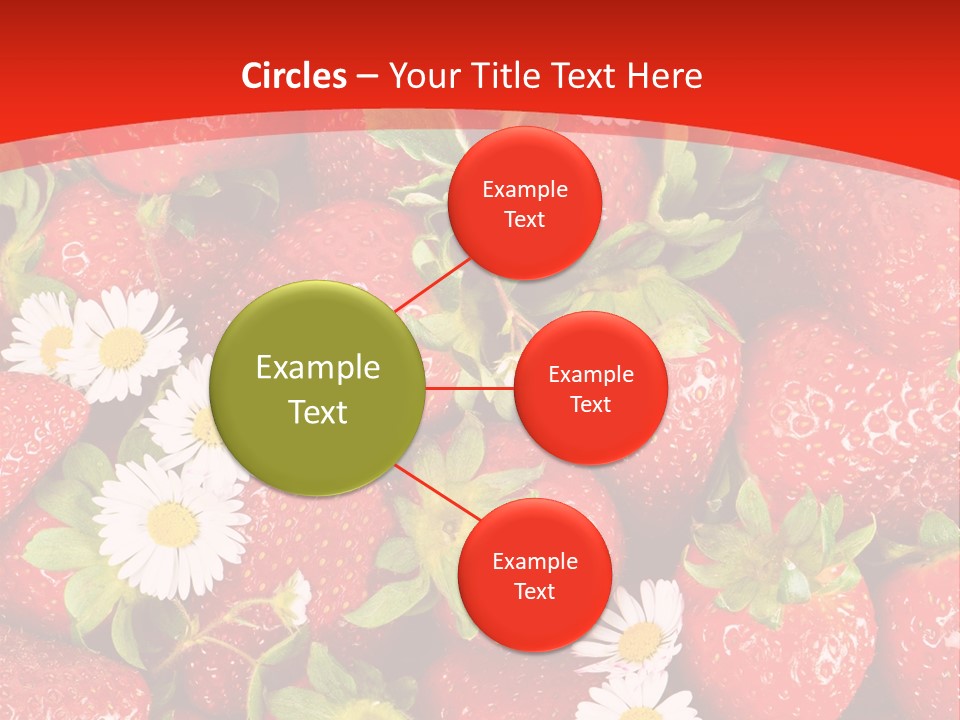 Circles – Your Title Text Here

Example Text

Example Text

Example Text

Example Text